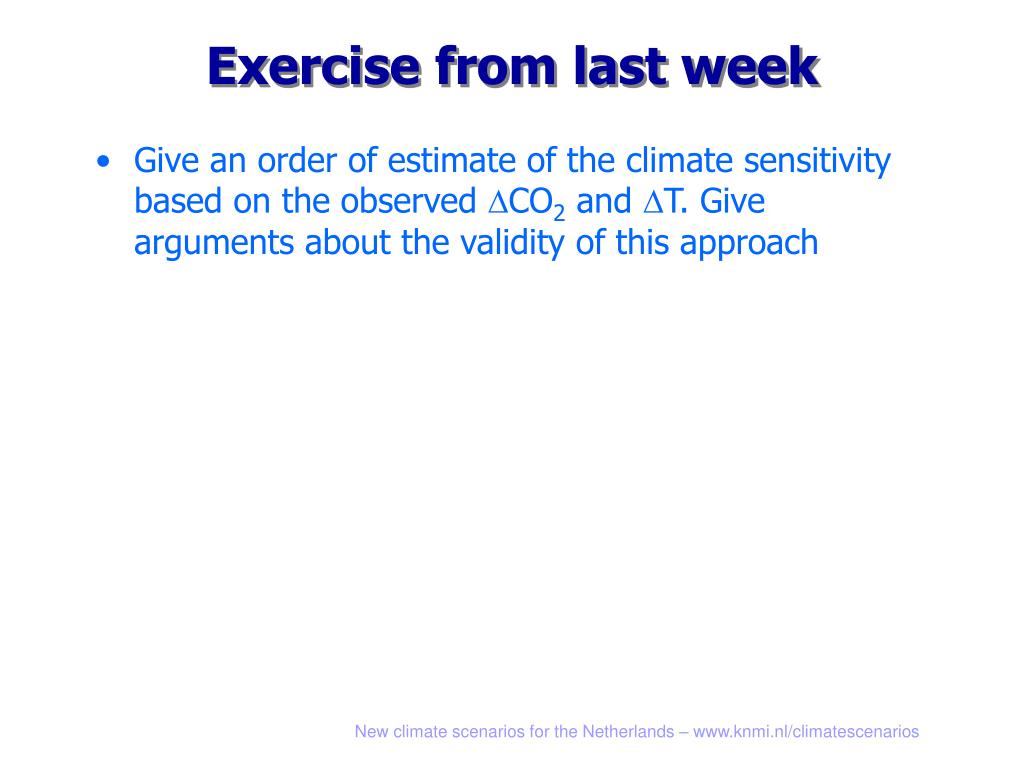 Exercise from last week

• Give an order of estimate of the climate sensitivity based on the observed $\Delta CO_2$ and $\Delta T$. Give arguments about the validity of this approach

New climate scenarios for the Netherlands – www.knmi.nl/climatescenarios